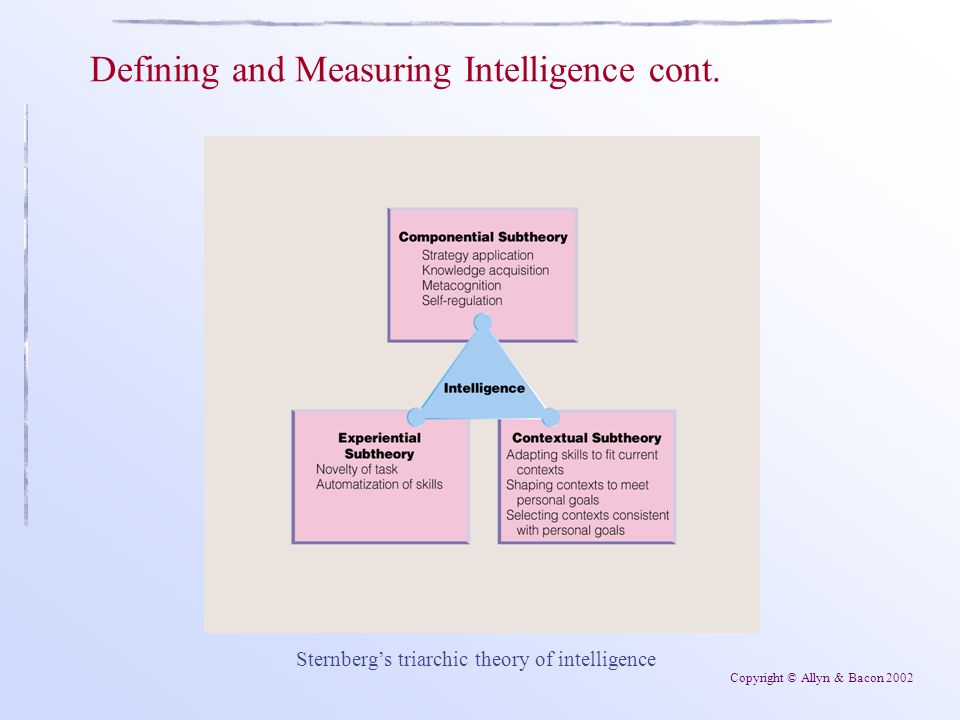 Defining and Measuring Intelligence cont.

Componential Subtheory
Strategy application
Knowledge acquisition
Metacognition
Self-regulation

Intelligence

Experiential Subtheory
Novelty of task
Automatization of skills

Contextual Subtheory
Adapting skills to fit current contexts
Shaping contexts to meet personal goals
Selecting contexts consistent with personal goals

Sternberg's triarchic theory of intelligence

Copyright © Allyn & Bacon 2002